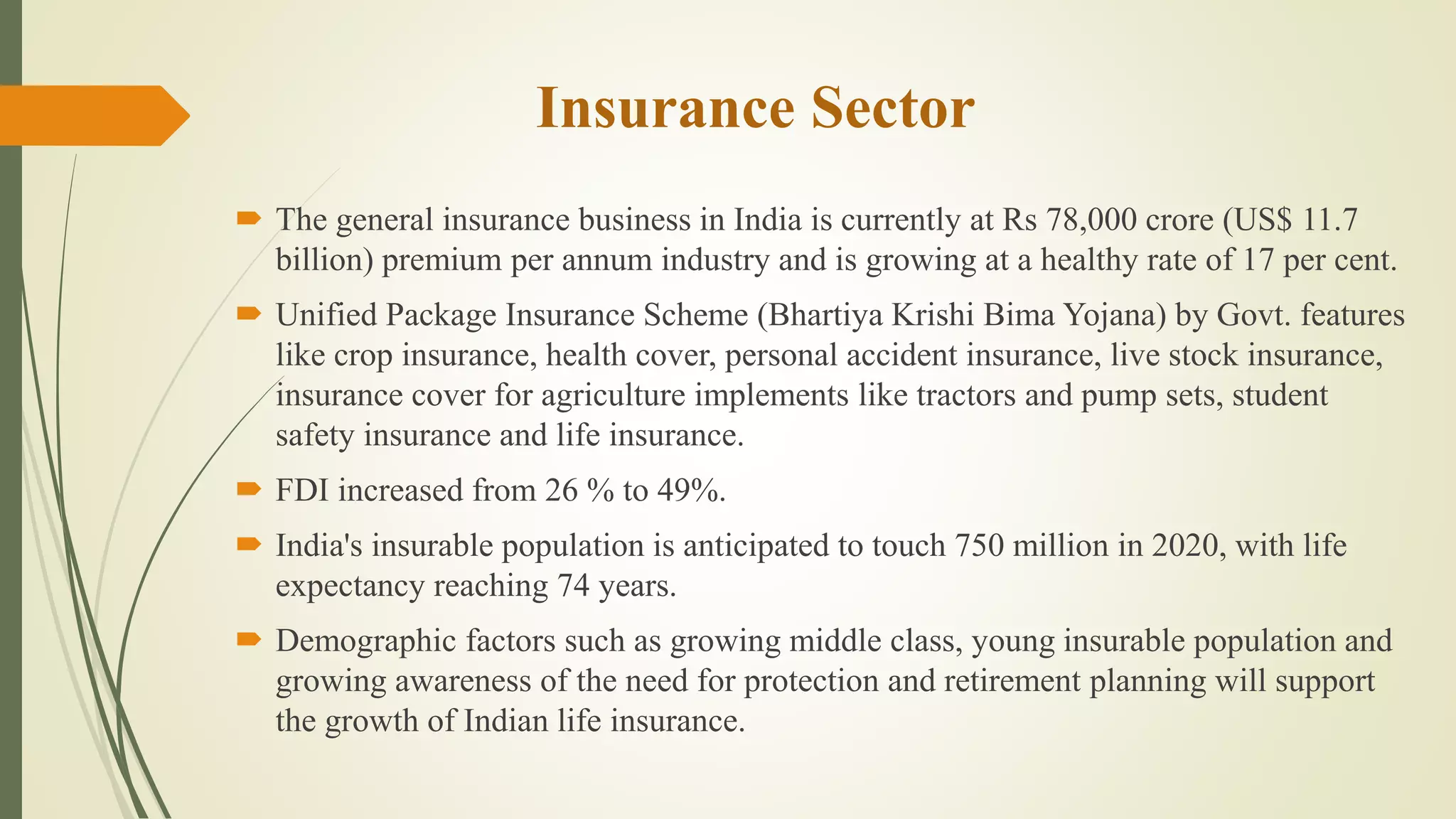 Insurance Sector

The general insurance business in India is currently at Rs 78,000 crore (US$ 11.7 billion) premium per annum industry and is growing at a healthy rate of 17 per cent.

Unified Package Insurance Scheme (Bhartiya Krishi Bima Yojana) by Govt. features like crop insurance, health cover, personal accident insurance, live stock insurance, insurance cover for agriculture implements like tractors and pump sets, student safety insurance and life insurance.

FDI increased from 26 % to 49%.

India's insurable population is anticipated to touch 750 million in 2020, with life expectancy reaching 74 years.

Demographic factors such as growing middle class, young insurable population and growing awareness of the need for protection and retirement planning will support the growth of Indian life insurance.